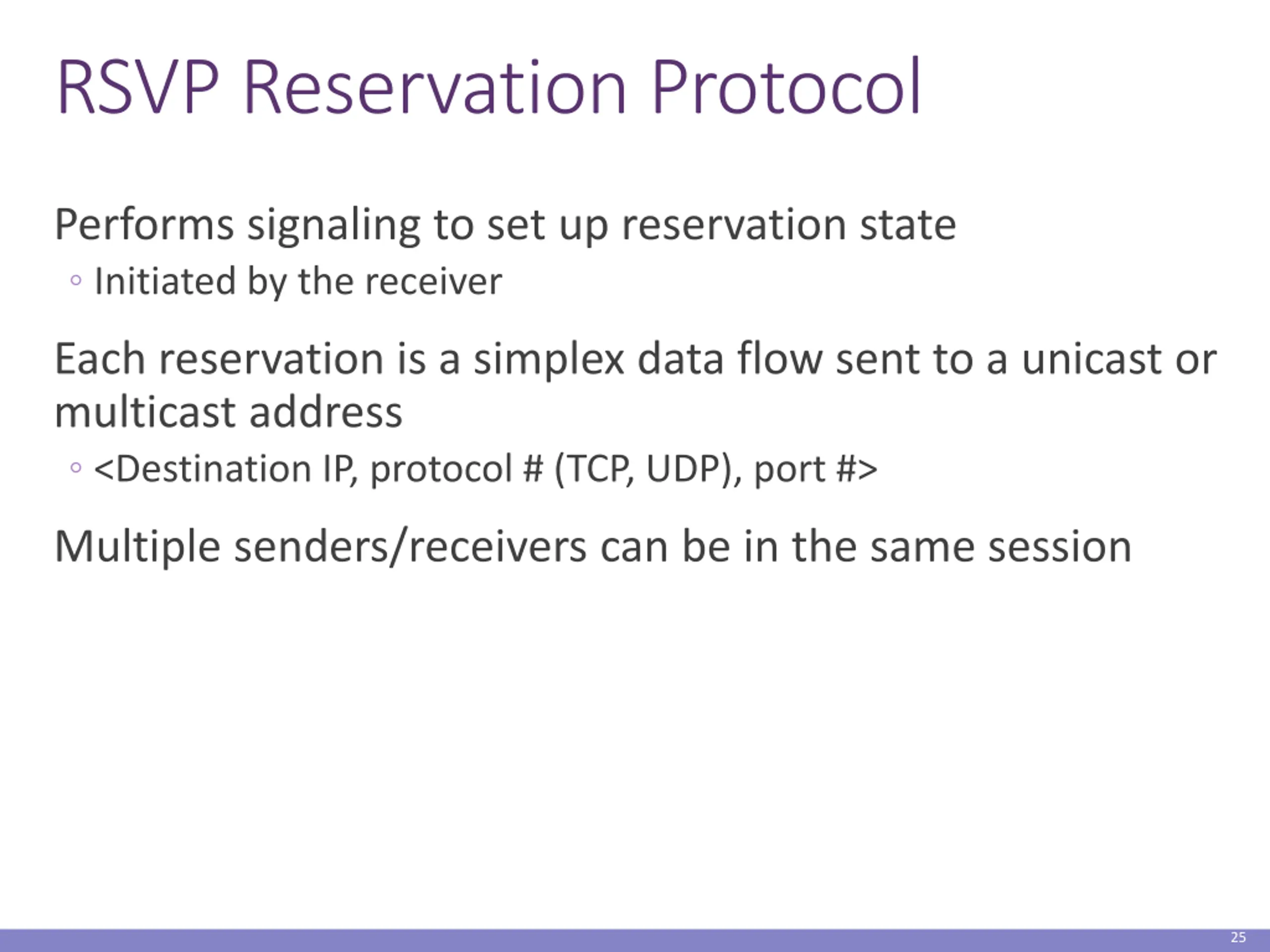 RSVP Reservation Protocol

Performs signaling to set up reservation state

◦ Initiated by the receiver

Each reservation is a simplex data flow sent to a unicast or multicast address

◦ <Destination IP, protocol # (TCP, UDP), port #>

Multiple senders/receivers can be in the same session

25